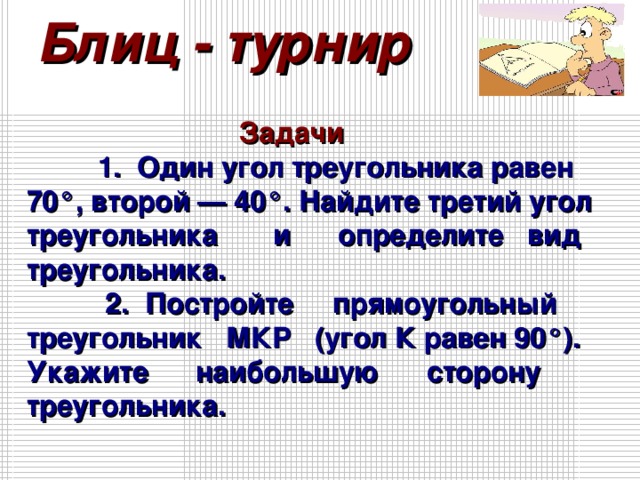 Блиц - турнир

Задачи

1. Один угол треугольника равен 70°, второй — 40°. Найдите третий угол треугольника и определите вид треугольника.

2. Постройте прямоугольный треугольник МКР (угол К равен 90°). Укажите наибольшую сторону треугольника.